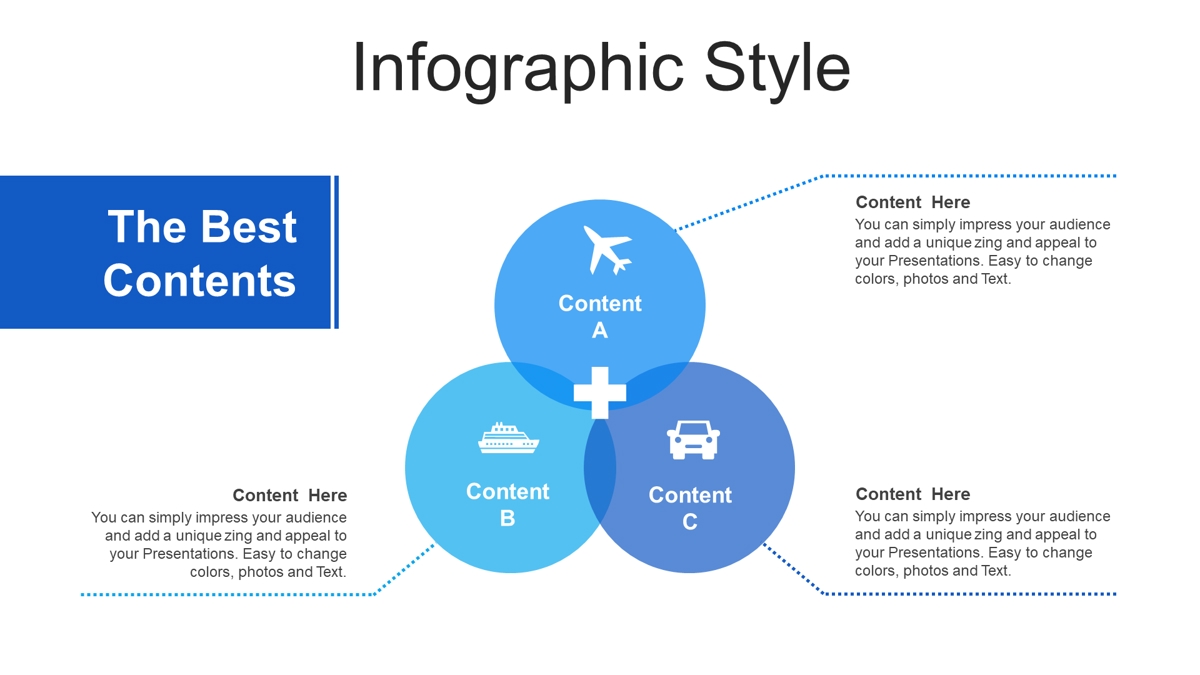 Infographic Style

The Best Contents

Content A

Content B

Content C

Content Here
You can simply impress your audience and add a unique zing and appeal to your Presentations. Easy to change colors, photos and Text.

Content Here
You can simply impress your audience and add a unique zing and appeal to your Presentations. Easy to change colors, photos and Text.

Content Here
You can simply impress your audience and add a unique zing and appeal to your Presentations. Easy to change colors, photos and Text.